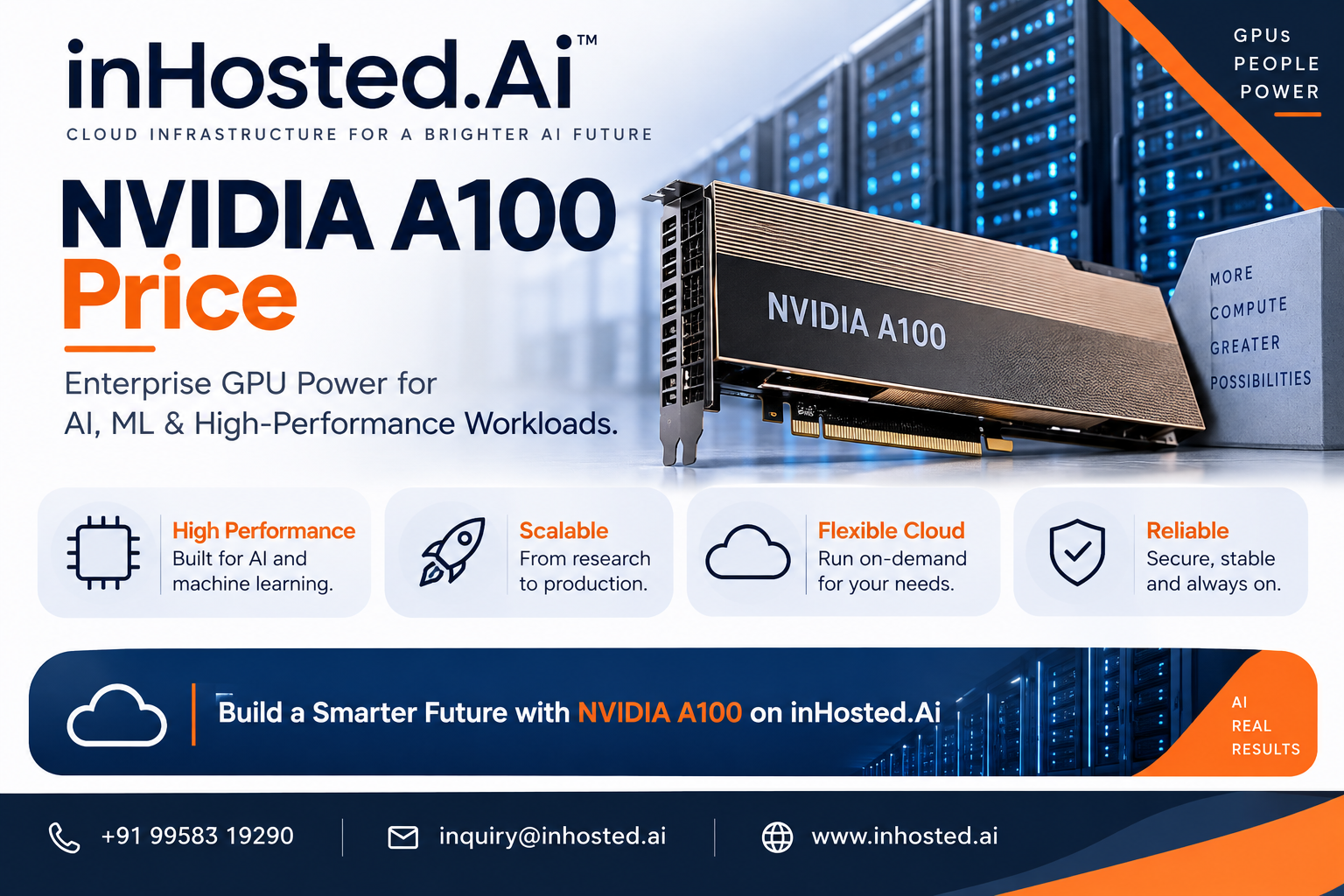 inHosted.Ai™
CLOUD INFRASTRUCTURE FOR A BRIGHTER AI FUTURE

GPUs
PEOPLE
POWER

NVIDIA A100
Price

Enterprise GPU Power for
AI, ML & High-Performance Workloads.

NVIDIA A100

MORE
COMPUTE
GREATER
POSSIBILITIES

High Performance
Built for AI and machine learning.

Scalable
From research to production.

Flexible Cloud
Run on-demand for your needs.

Reliable
Secure, stable and always on.

Build a Smarter Future with NVIDIA A100 on inHosted.Ai

AI
REAL
RESULTS

+91 99583 19290
inquiry@inhosted.ai
www.inhosted.ai